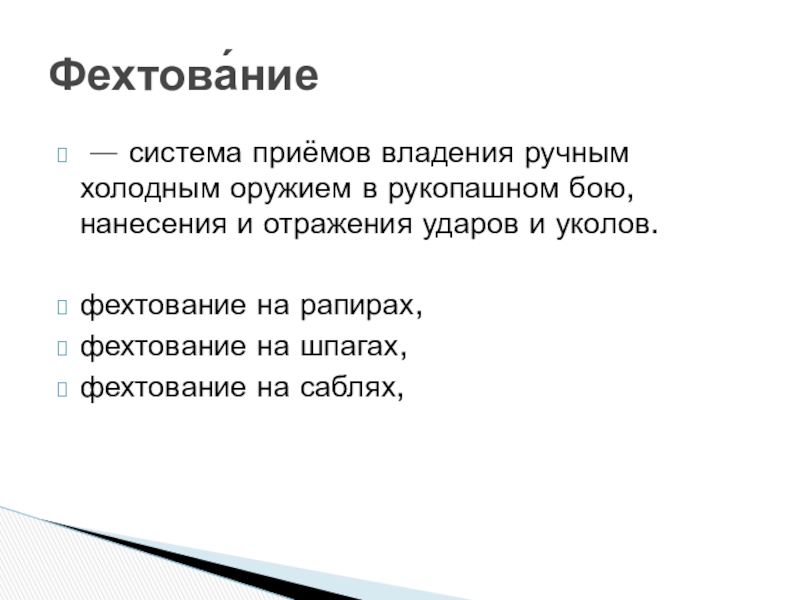 Фехтова́ние

— система приёмов владения ручным холодным оружием в рукопашном бою, нанесения и отражения ударов и уколов.

фехтование на рапирах,

фехтование на шпагах,

фехтование на саблях,